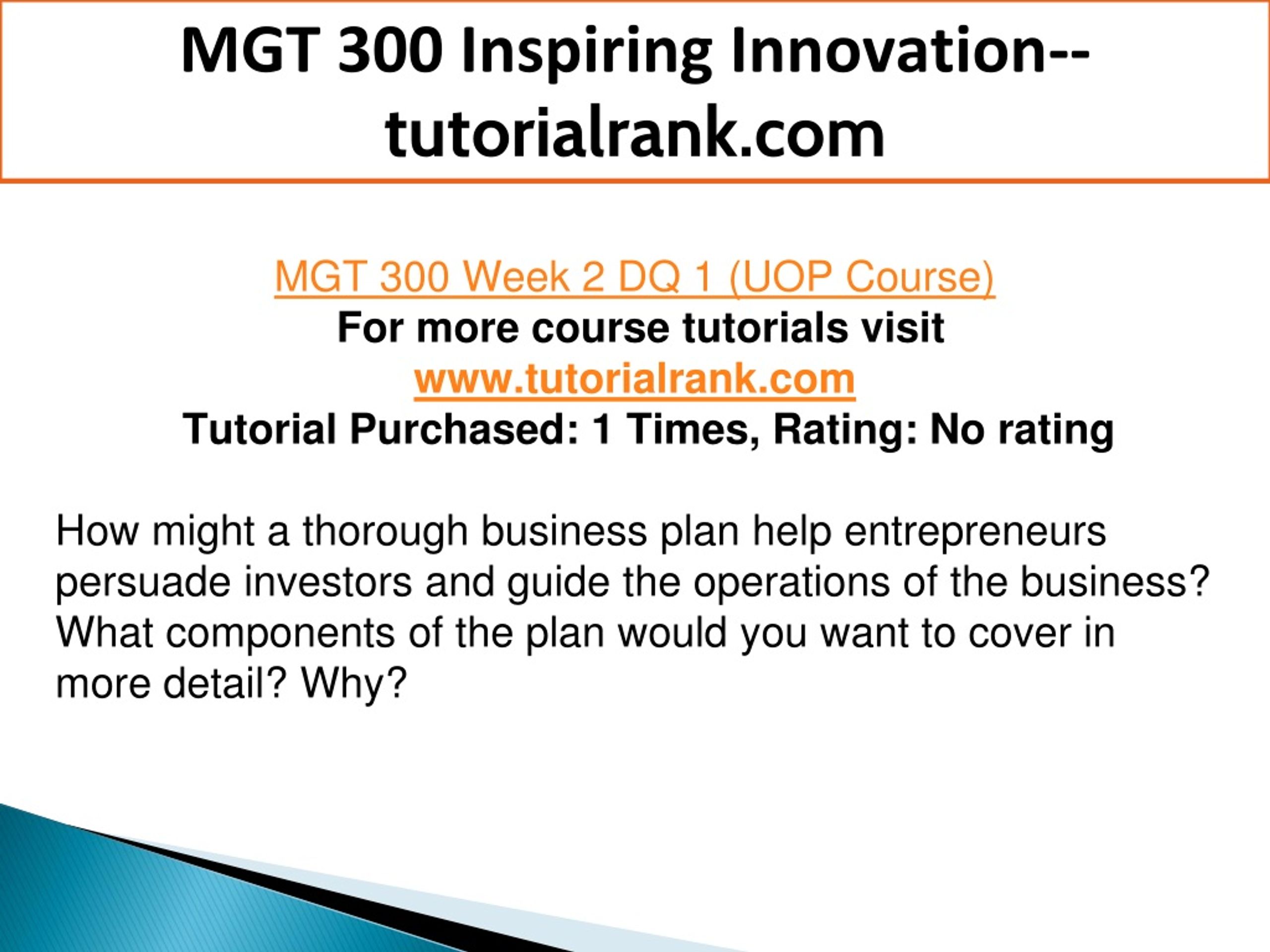 MGT 300 Inspiring Innovation--tutorialrank.com

MGT 300 Week 2 DQ 1 (UOP Course)
For more course tutorials visit
www.tutorialrank.com
Tutorial Purchased: 1 Times, Rating: No rating

How might a thorough business plan help entrepreneurs persuade investors and guide the operations of the business? What components of the plan would you want to cover in more detail? Why?